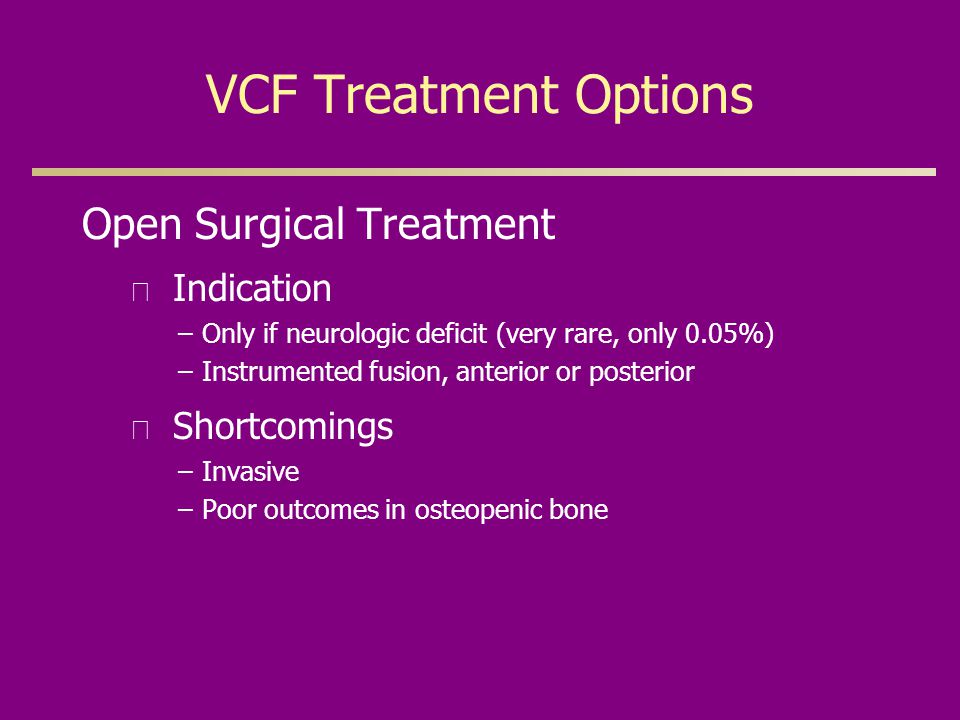 VCF Treatment Options

Open Surgical Treatment

Indication

– Only if neurologic deficit (very rare, only 0.05%)
– Instrumented fusion, anterior or posterior

Shortcomings

– Invasive
– Poor outcomes in osteopenic bone